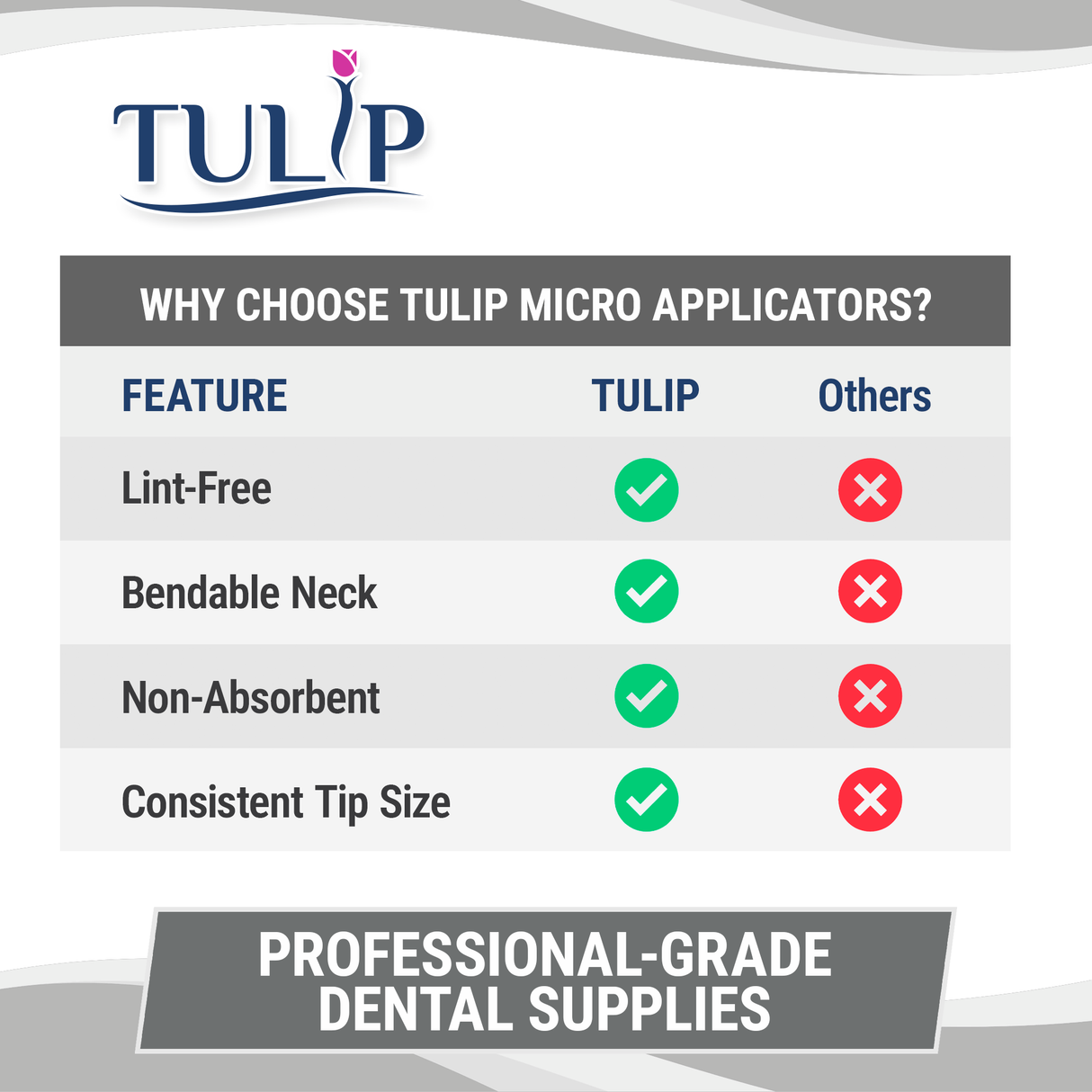 TULIP

WHY CHOOSE TULIP MICRO APPLICATORS?

| FEATURE | TULIP | Others |
|---|---|---|
| Lint-Free | ✓ | ✗ |
| Bendable Neck | ✓ | ✗ |
| Non-Absorbent | ✓ | ✗ |
| Consistent Tip Size | ✓ | ✗ |

PROFESSIONAL-GRADE DENTAL SUPPLIES